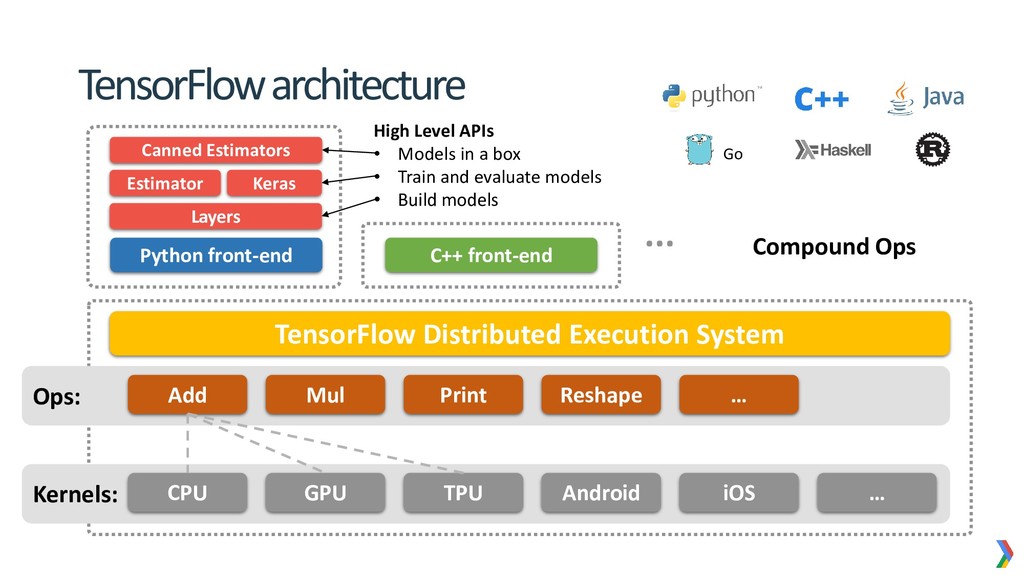 TensorFlow architecture

python™ C++ Java
Go Haskell

Canned Estimators
Estimator Keras
Layers
Python front-end

High Level APIs
• Models in a box
• Train and evaluate models
• Build models

C++ front-end

...

Compound Ops

TensorFlow Distributed Execution System

Ops: Add Mul Print Reshape ...

Kernels: CPU GPU TPU Android iOS ...